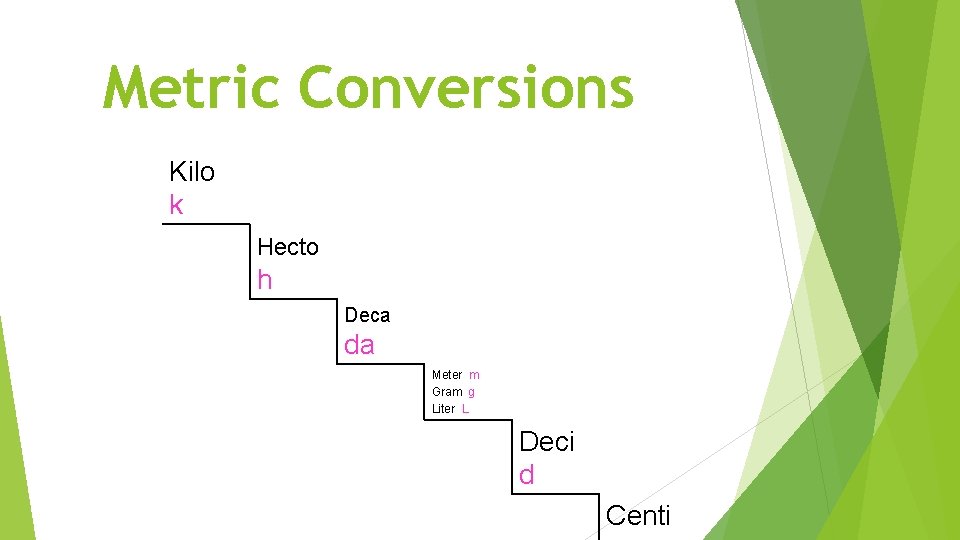 Metric Conversions

Kilo
k

Hecto
h

Deca
da

Meter m
Gram g
Liter L

Deci
d

Centi